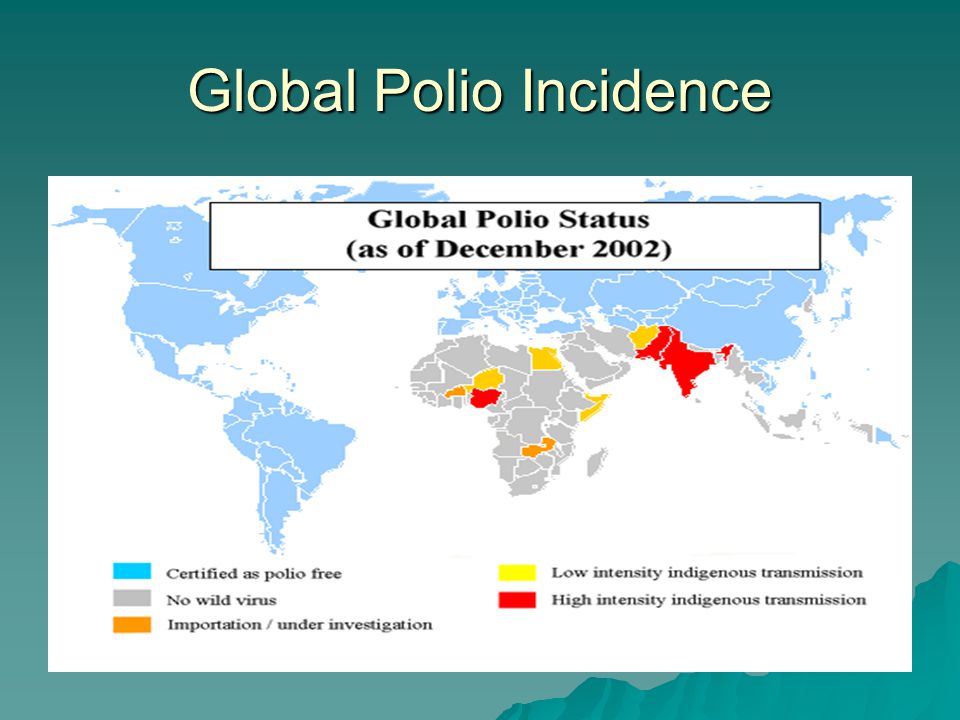 Global Polio Incidence

Global Polio Status
(as of December 2002)

Certified as polio free
No wild virus
Importation / under investigation
Low intensity indigenous transmission
High intensity indigenous transmission